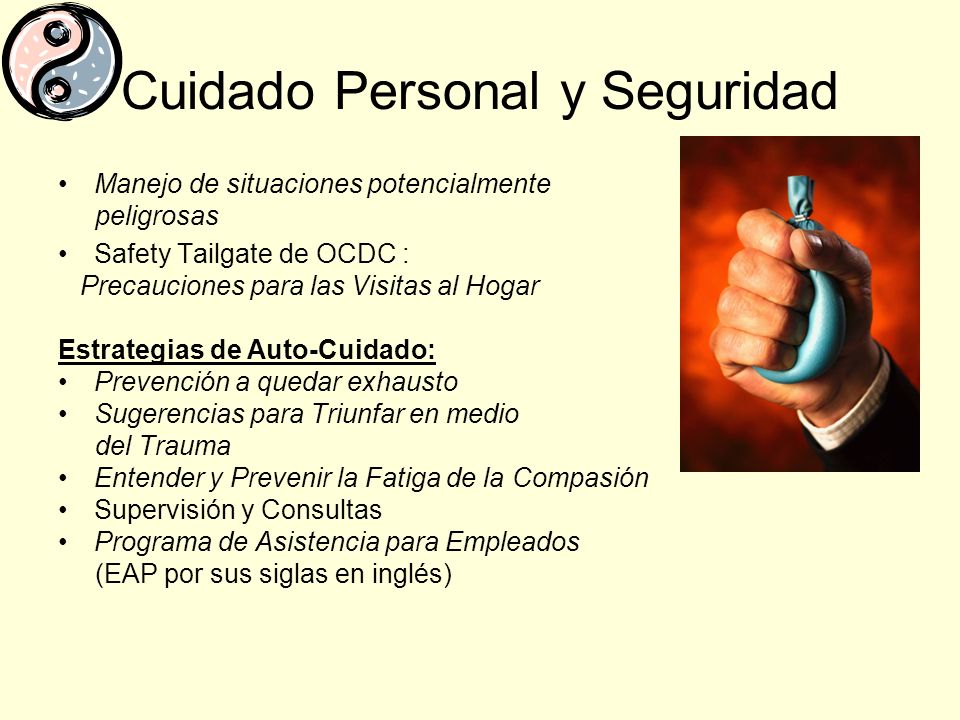 Cuidado Personal y Seguridad

• Manejo de situaciones potencialmente peligrosas
• Safety Tailgate de OCDC :
Precauciones para las Visitas al Hogar

Estrategias de Auto-Cuidado:
• Prevención a quedar exhausto
• Sugerencias para Triunfar en medio del Trauma
• Entender y Prevenir la Fatiga de la Compasión
• Supervisión y Consultas
• Programa de Asistencia para Empleados (EAP por sus siglas en inglés)